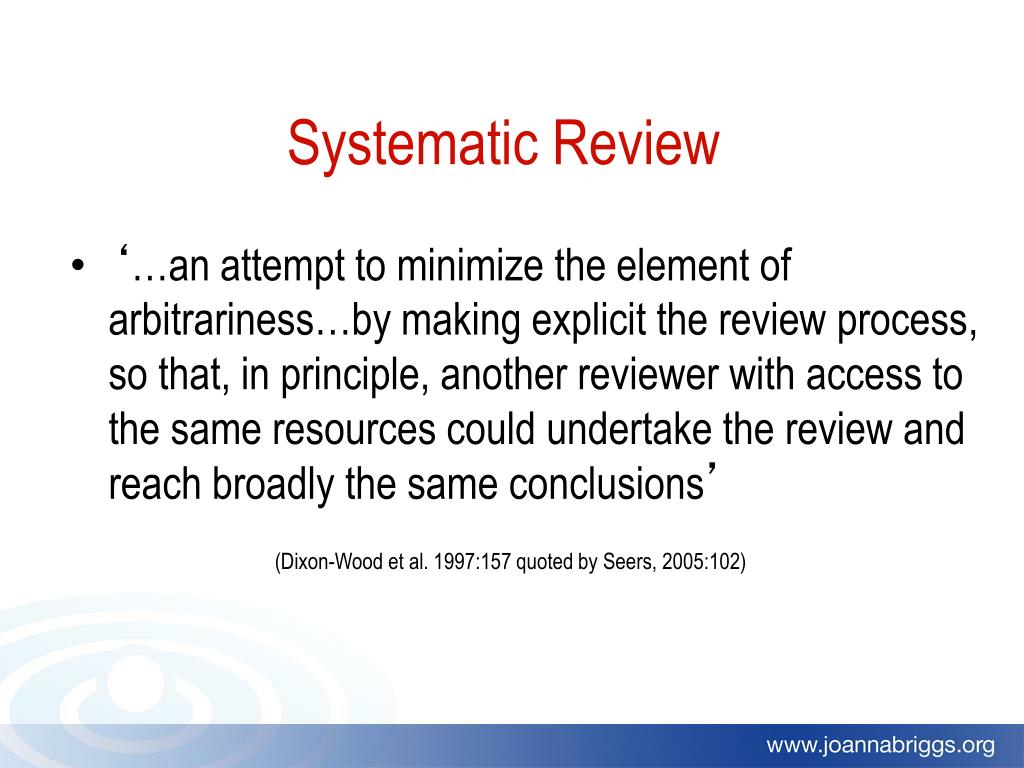 Systematic Review

• ‘…an attempt to minimize the element of arbitrariness…by making explicit the review process, so that, in principle, another reviewer with access to the same resources could undertake the review and reach broadly the same conclusions’

(Dixon-Wood et al. 1997:157 quoted by Seers, 2005:102)

www.joannabriggs.org